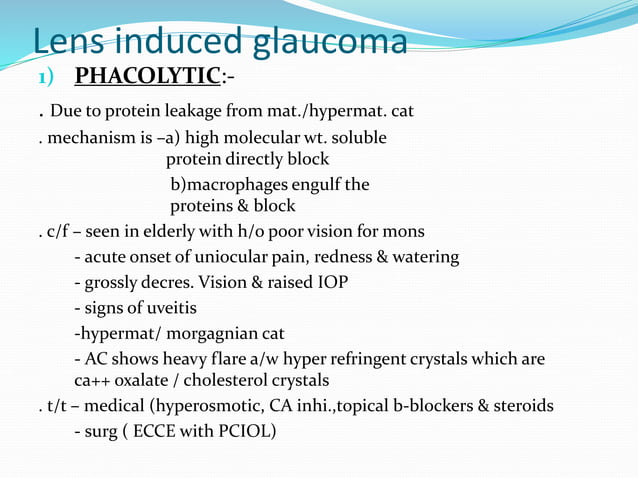 Lens induced glaucoma

1) PHACOLYTIC:-

. Due to protein leakage from mat./hypermat. cat

. mechanism is –a) high molecular wt. soluble protein directly block

b)macrophages engulf the proteins & block

. c/f – seen in elderly with h/o poor vision for mons

- acute onset of uniocular pain, redness & watering

- grossly decres. Vision & raised IOP

- signs of uveitis

-hypermat/ morgagnian cat

- AC shows heavy flare a/w hyper refringent crystals which are ca++ oxalate / cholesterol crystals

. t/t – medical (hyperosmotic, CA inhi.,topical b-blockers & steroids

- surg ( ECCE with PCIOL)